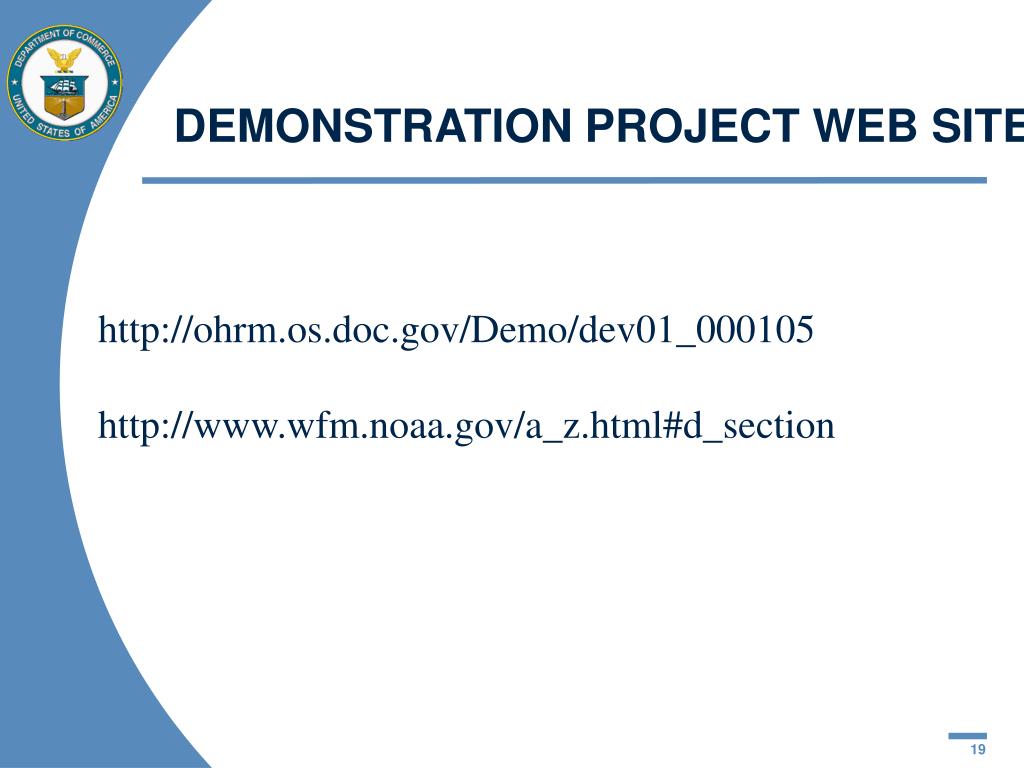 DEPARTMENT OF COMMERCE
UNITED STATES OF AMERICA

DEMONSTRATION PROJECT WEB SITE

http://ohrm.os.doc.gov/Demo/dev01_000105

http://www.wfm.noaa.gov/a_z.html#d_section

19